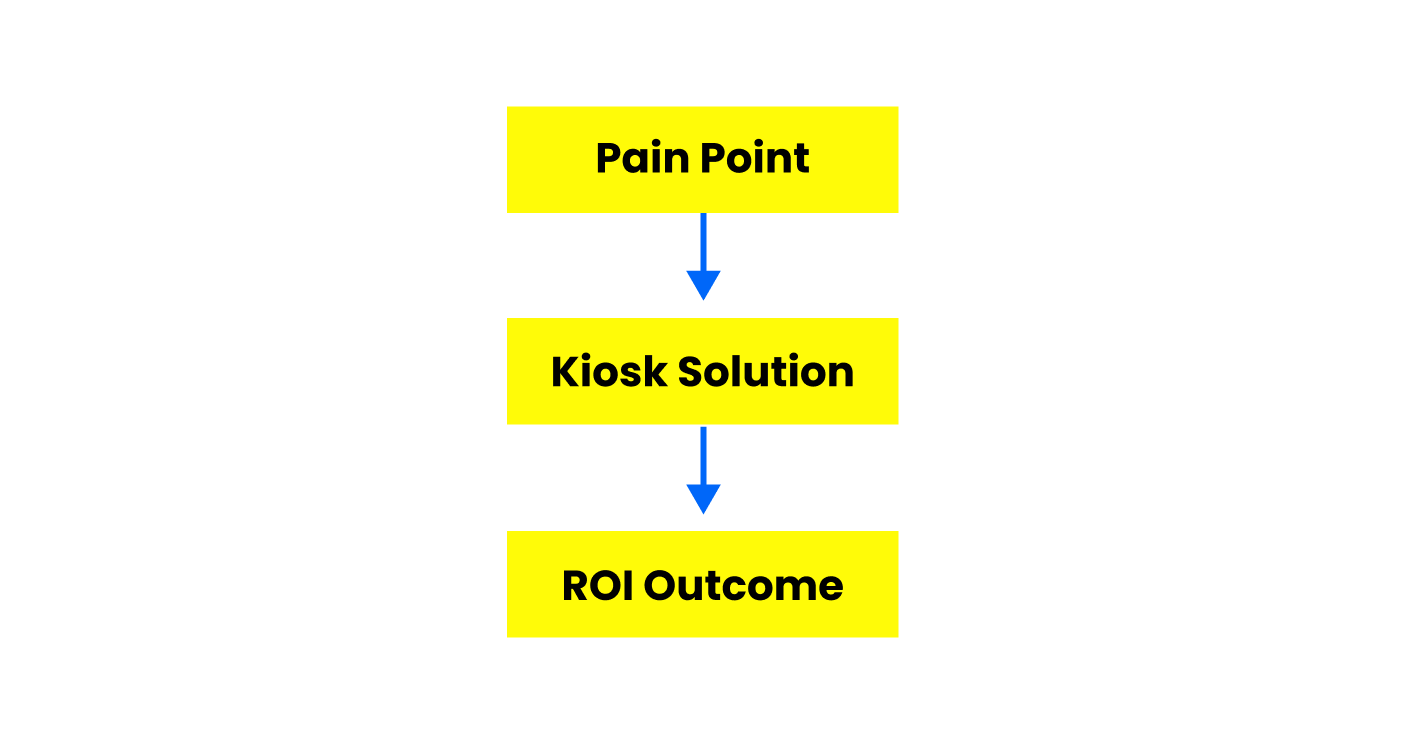 Pain Point

Kiosk Solution

ROI Outcome